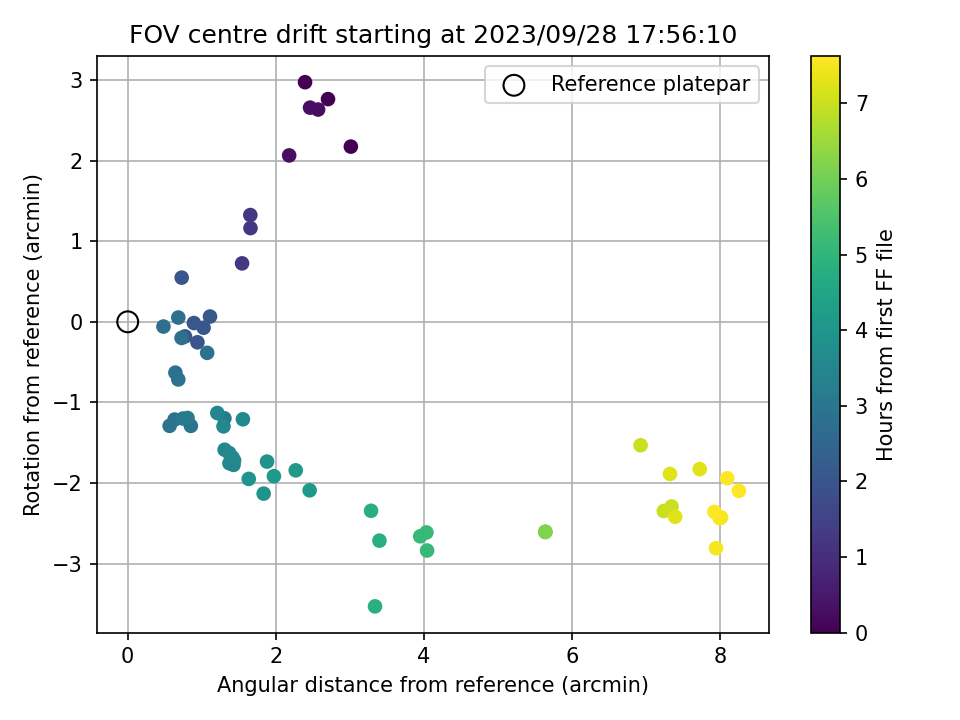 FOV centre drift starting at 2023/09/28 17:56:10

Reference platepar

Rotation from reference (arcmin)

3
2
1
0
−1
−2
−3

0
2
4
6
8

Angular distance from reference (arcmin)

Hours from first FF file

7
6
5
4
3
2
1
0